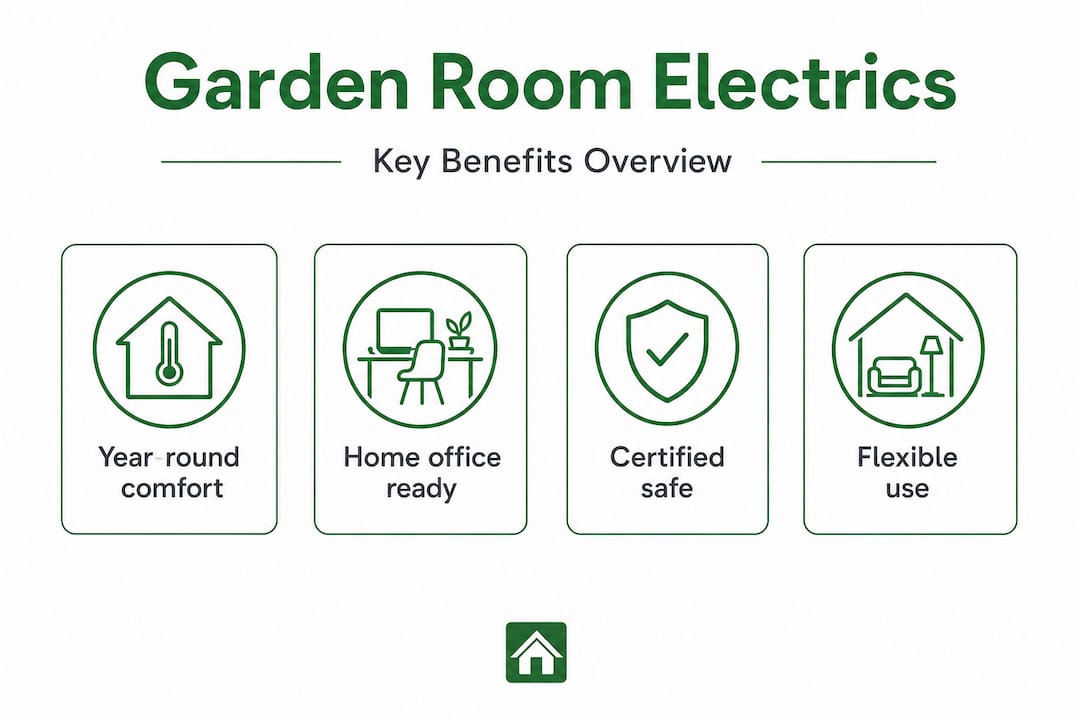 Garden Room Electrics

Key Benefits Overview

Year-round comfort

Home office ready

Certified safe

Flexible use